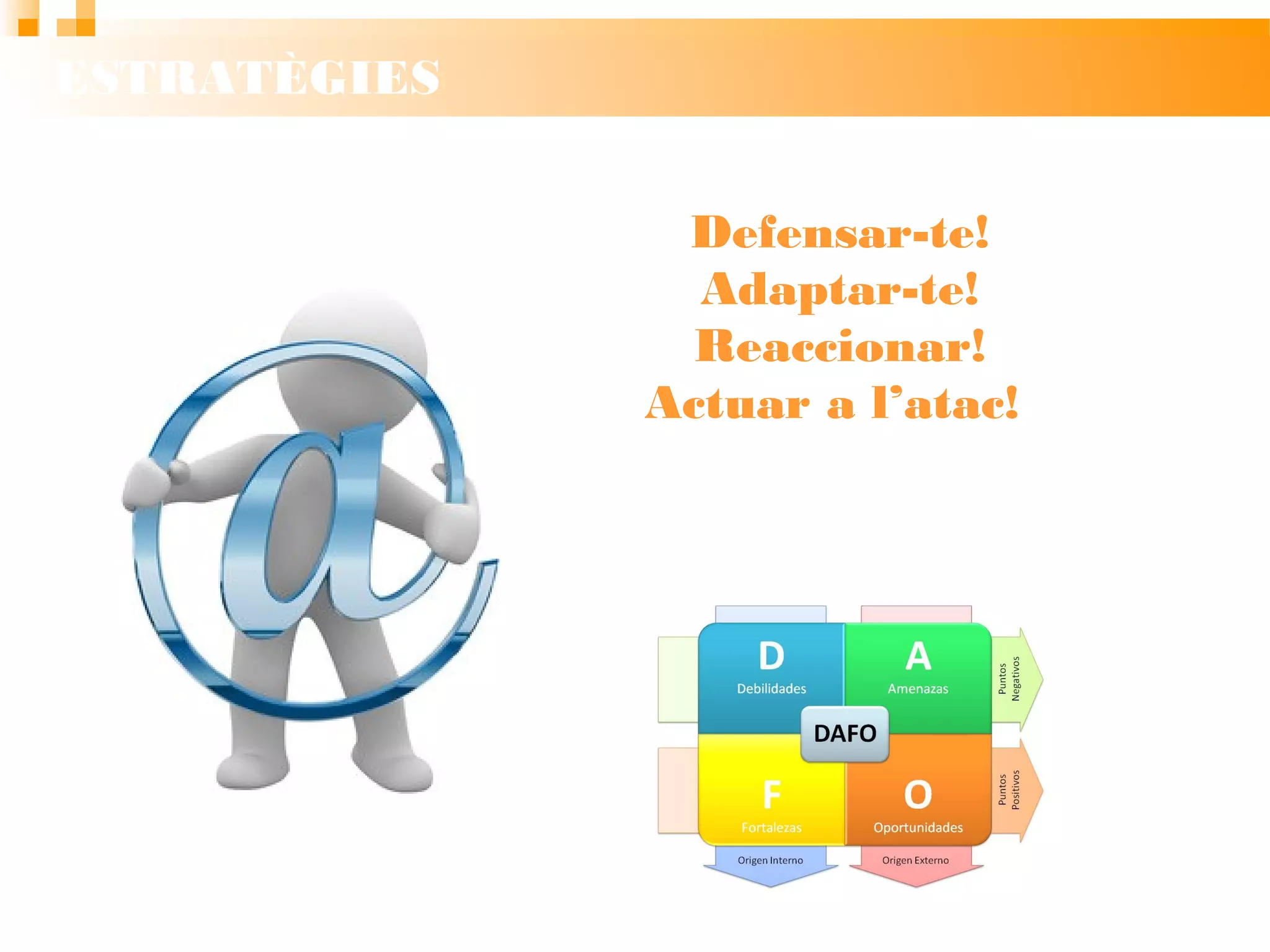 ESTRATÈGIES

Defensar-te!
Adaptar-te!
Reaccionar!
Actuar a l'atac!

D
Debilidades

A
Amenazas

DAFO

F
Fortalezas

O
Oportunidades

Puntos Negativos

Puntos Positivos

Origen Interno

Origen Externo